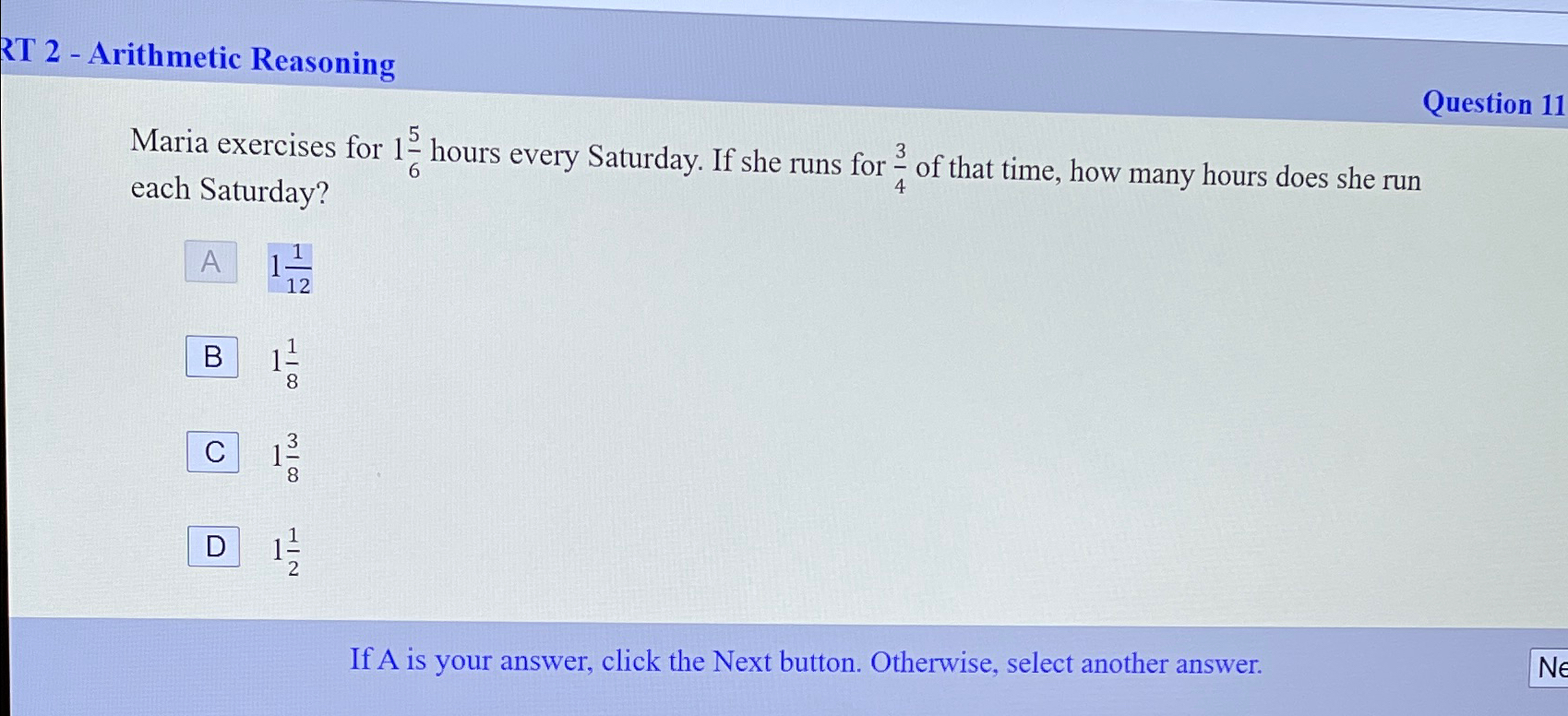 RT 2 - Arithmetic Reasoning

Question 11

Maria exercises for $1\frac{5}{6}$ hours every Saturday. If she runs for $\frac{3}{4}$ of that time, how many hours does she run each Saturday?

A $1\frac{1}{12}$

B $1\frac{1}{8}$

C $1\frac{3}{8}$

D $1\frac{1}{2}$

If A is your answer, click the Next button. Otherwise, select another answer.

Ne